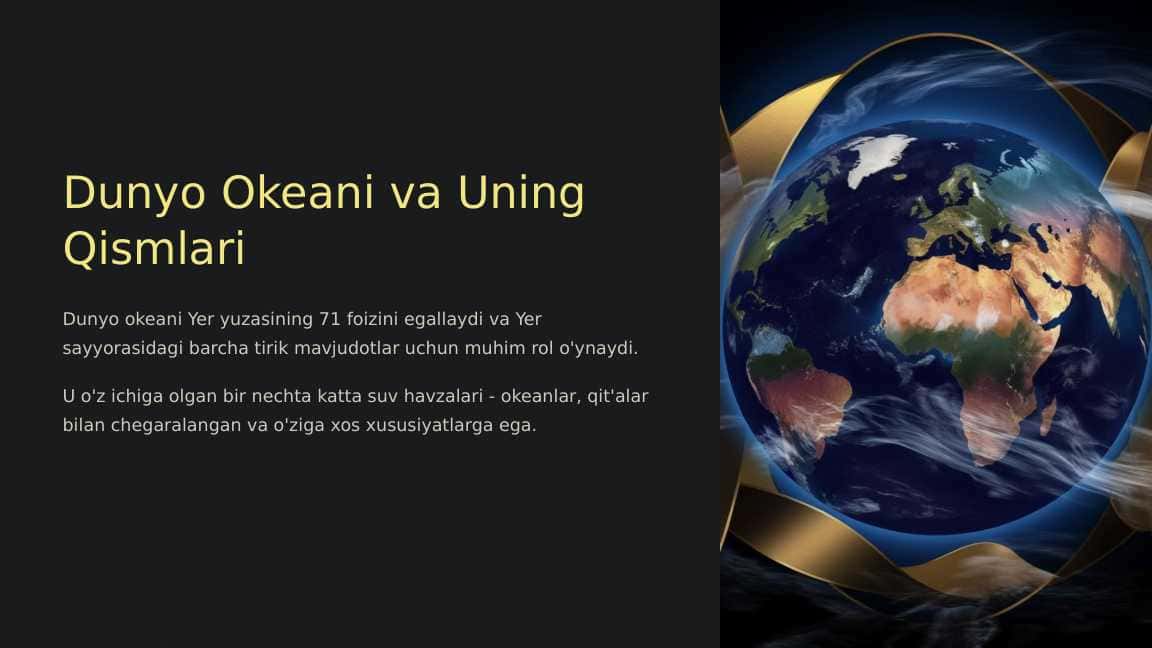 Dunyo Okeani va Uning Qismlari

Dunyo okeani Yer yuzasining 71 foizini egallaydi va Yer sayyorasidagi barcha tirik mavjudotlar uchun muhim rol o'ynaydi.

U o'z ichiga olgan bir nechta katta suv havzalari - okeanlar, qit'alar bilan chegaralangan va o'ziga xos xususiyatlarga ega.